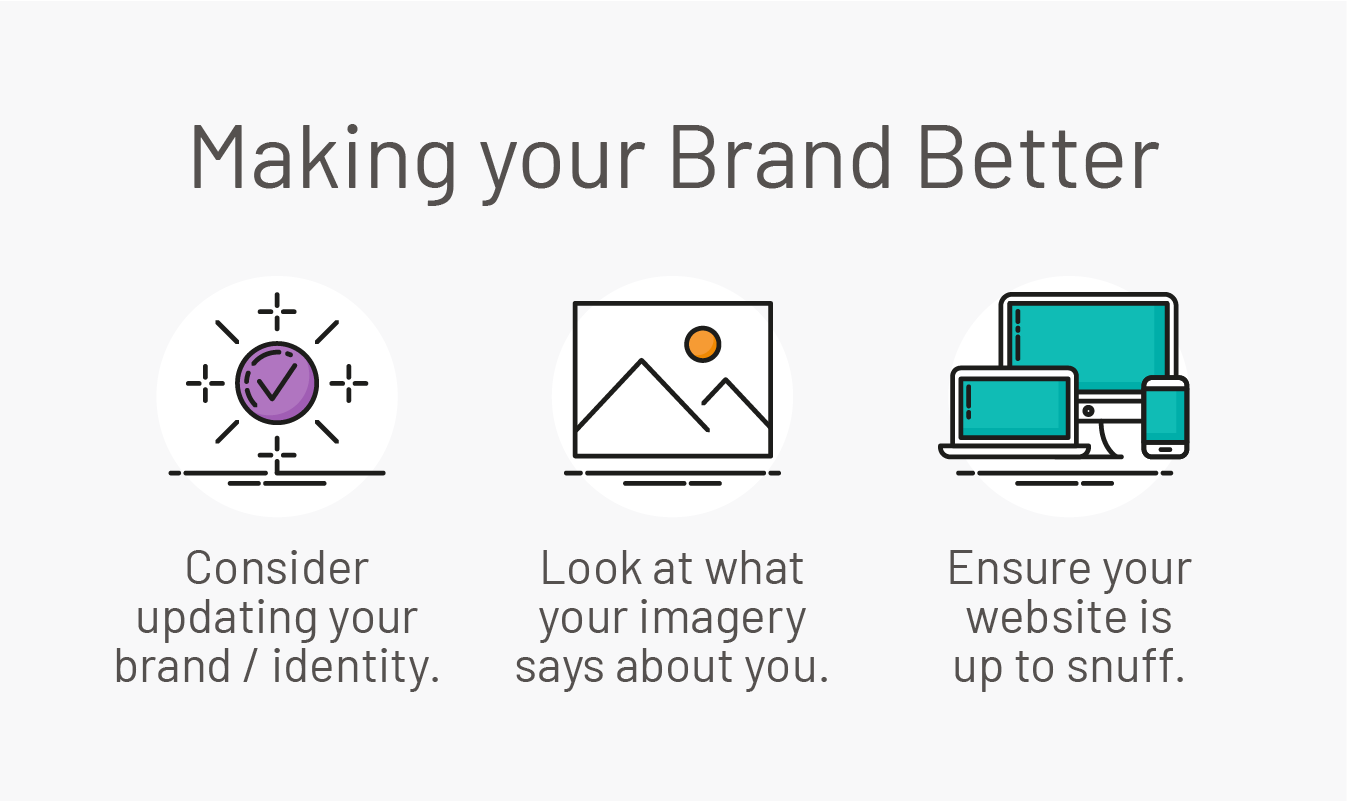 Making your Brand Better

Consider updating your brand / identity.

Look at what your imagery says about you.

Ensure your website is up to snuff.